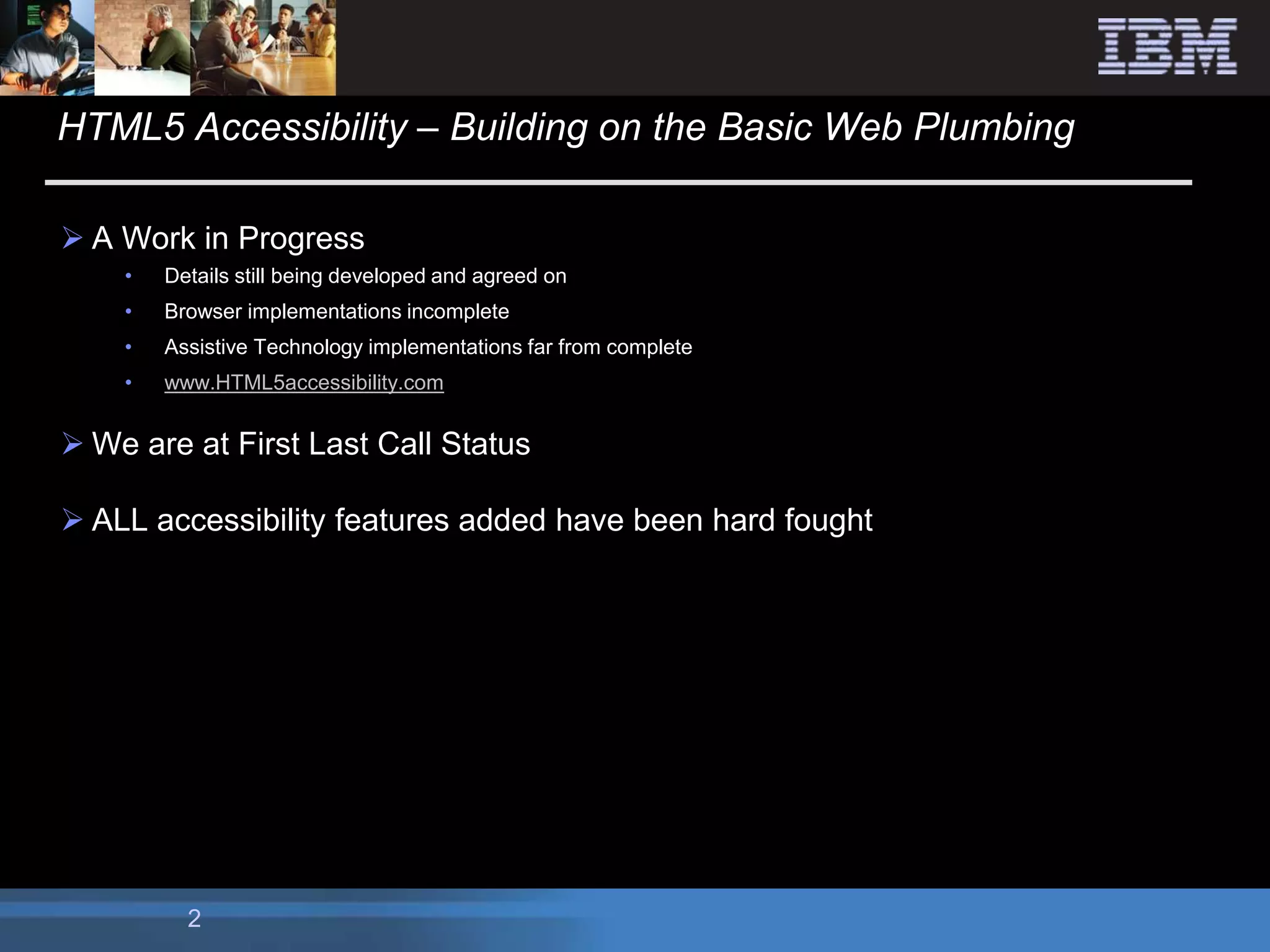 IBM

HTML5 Accessibility – Building on the Basic Web Plumbing

➢ A Work in Progress

• Details still being developed and agreed on
• Browser implementations incomplete
• Assistive Technology implementations far from complete
• www.HTML5accessibility.com

➢ We are at First Last Call Status

➢ ALL accessibility features added have been hard fought

2